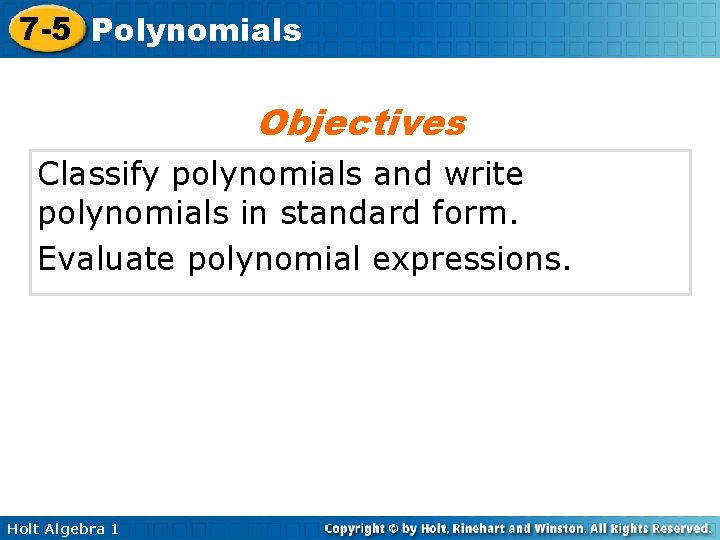 7-5 Polynomials

Objectives

Classify polynomials and write polynomials in standard form.

Evaluate polynomial expressions.

Holt Algebra 1

Copyright © by Holt, Rinehart and Winston. All Rights Reserved.